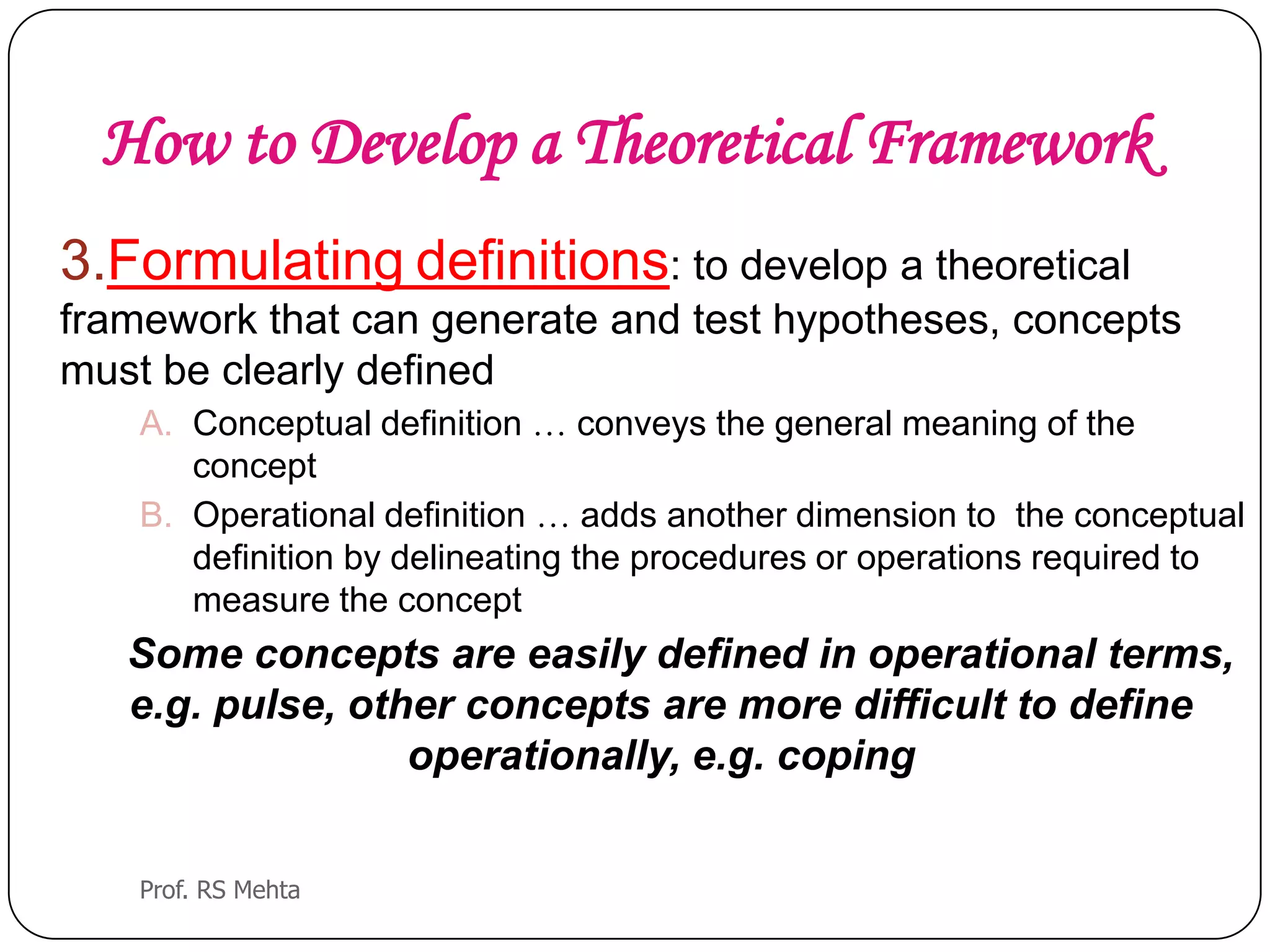 How to Develop a Theoretical Framework

3.Formulating definitions: to develop a theoretical framework that can generate and test hypotheses, concepts must be clearly defined

A. Conceptual definition … conveys the general meaning of the concept

B. Operational definition … adds another dimension to the conceptual definition by delineating the procedures or operations required to measure the concept

Some concepts are easily defined in operational terms, e.g. pulse, other concepts are more difficult to define operationally, e.g. coping

Prof. RS Mehta